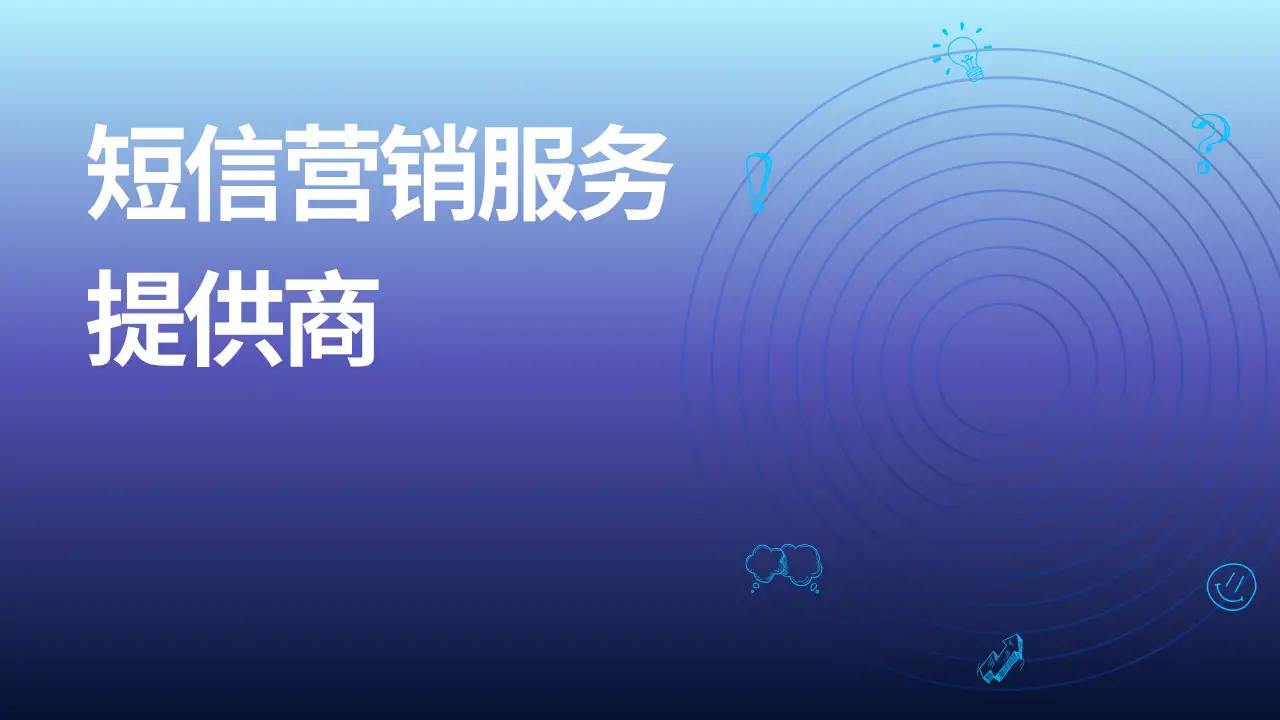 短信营销服务提供商